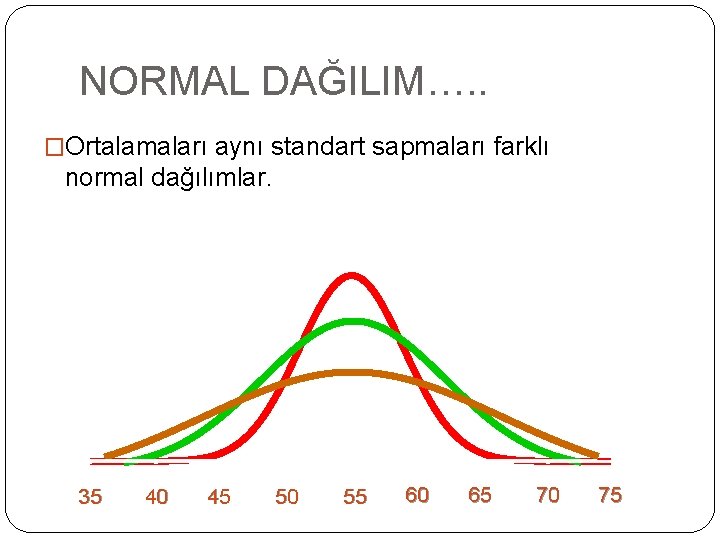 NORMAL DAĞILIM…..

□Ortalamaları aynı standart sapmaları farklı normal dağılımlar.

35 40 45 50 55 60 65 70 75